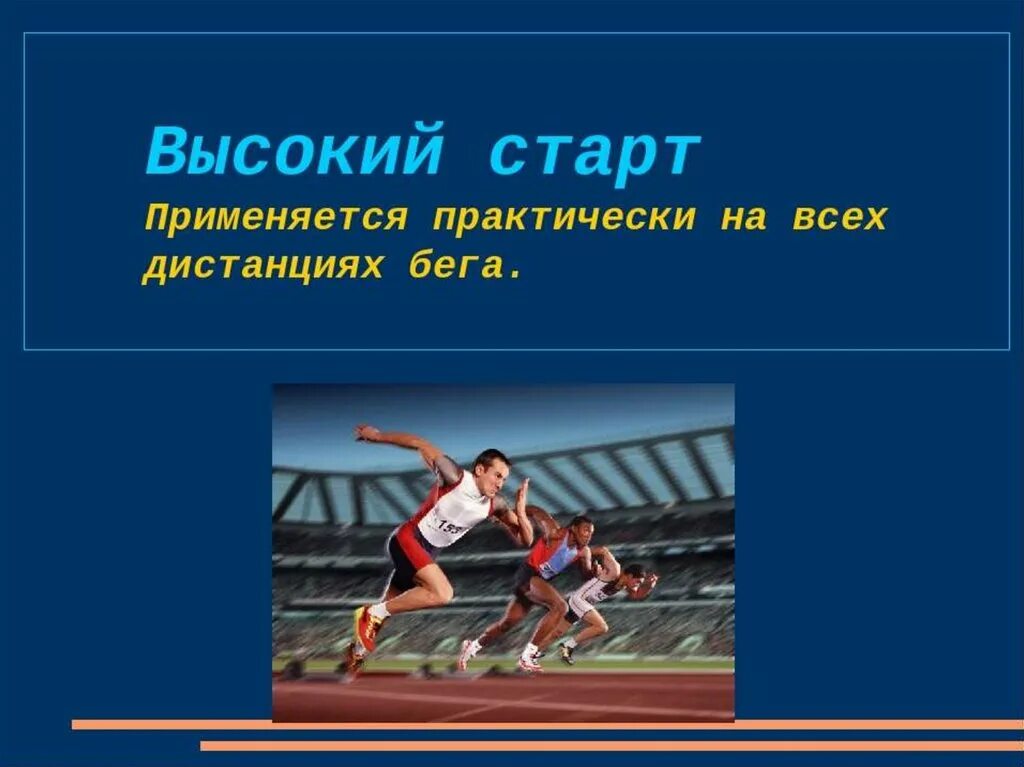 Высокий старт

Применяется практически на всех дистанциях бега.

155